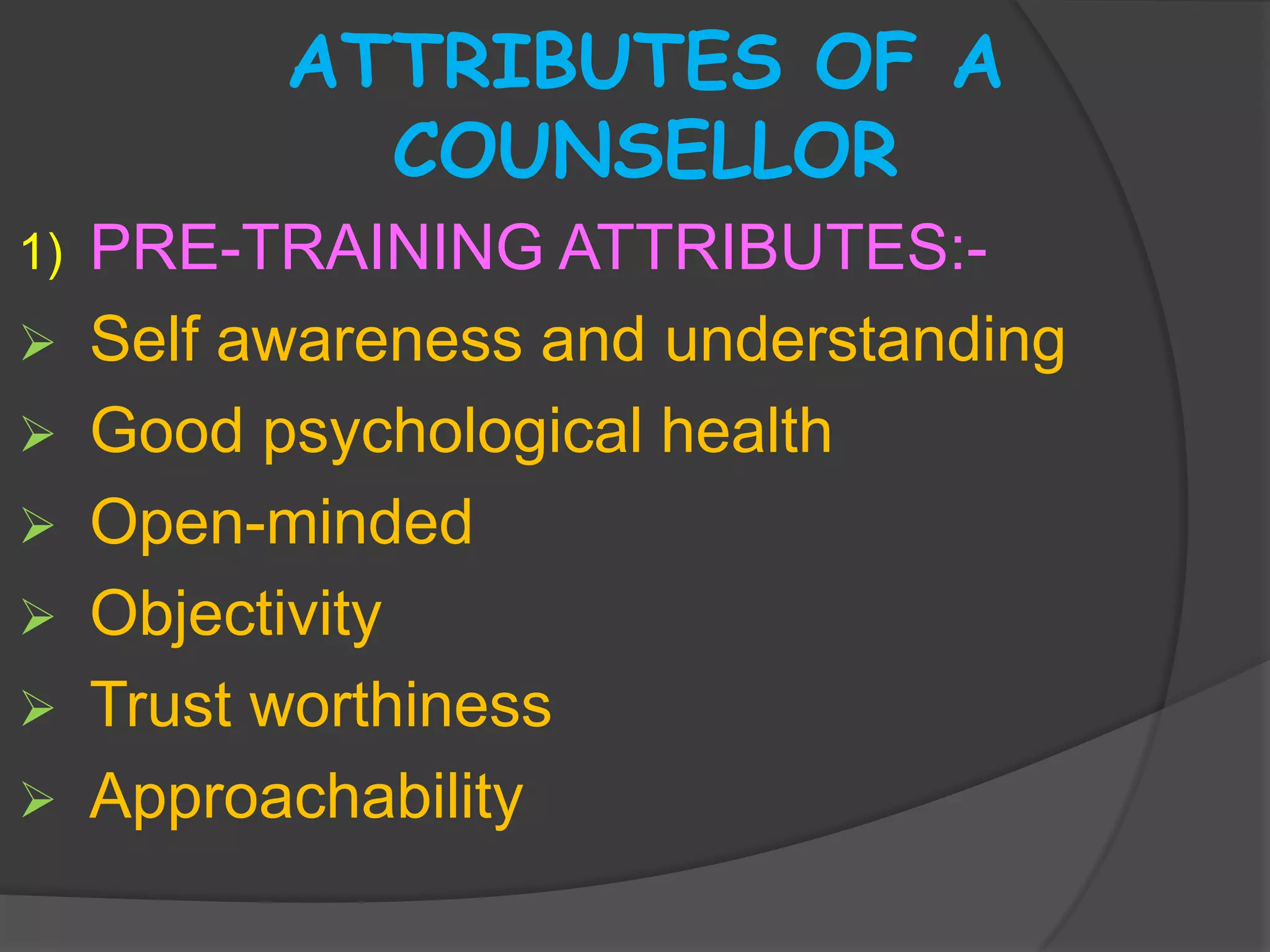 ATTRIBUTES OF A COUNSELLOR

1) PRE-TRAINING ATTRIBUTES:-

➢ Self awareness and understanding
➢ Good psychological health
➢ Open-minded
➢ Objectivity
➢ Trust worthiness
➢ Approachability